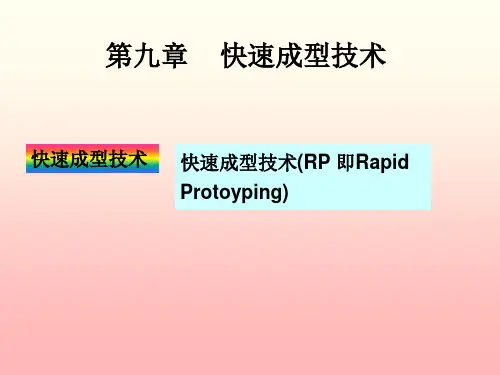 第九章　快速成型技术

快速成型技术

快速成型技术(RP 即Rapid Protoyping)